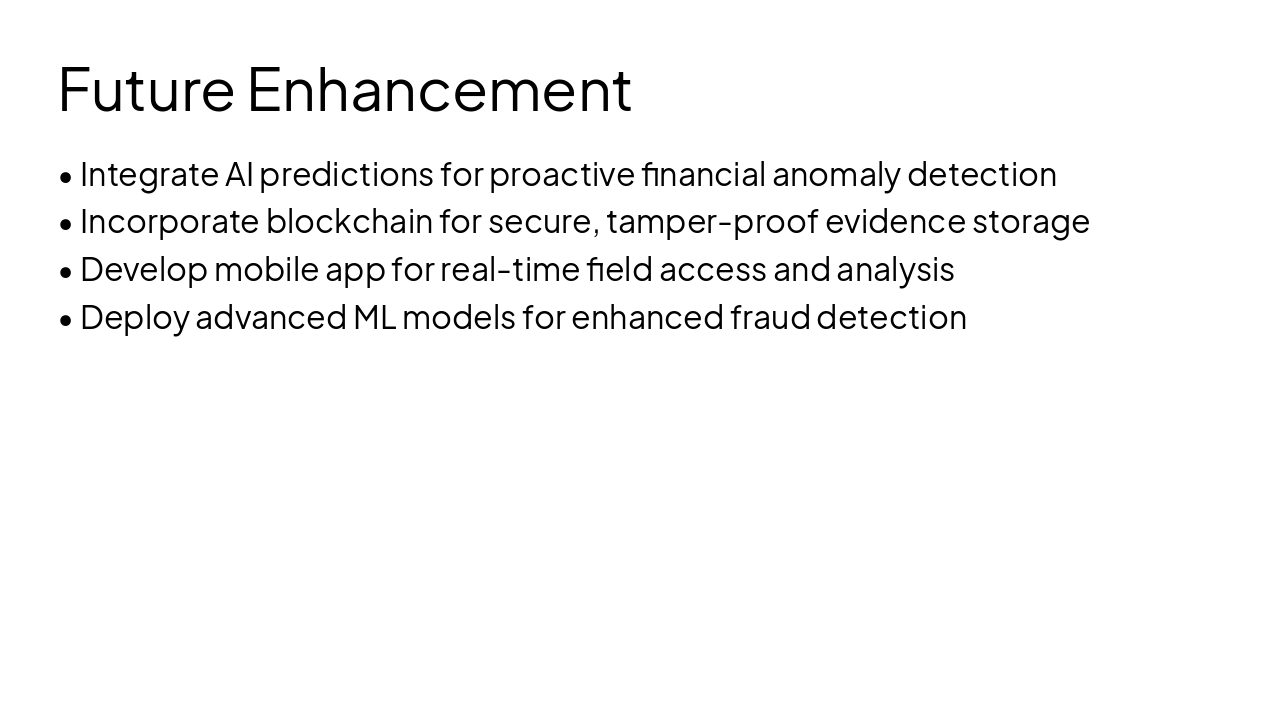 Future Enhancement

• Integrate AI predictions for proactive financial anomaly detection
• Incorporate blockchain for secure, tamper-proof evidence storage
• Develop mobile app for real-time field access and analysis
• Deploy advanced ML models for enhanced fraud detection